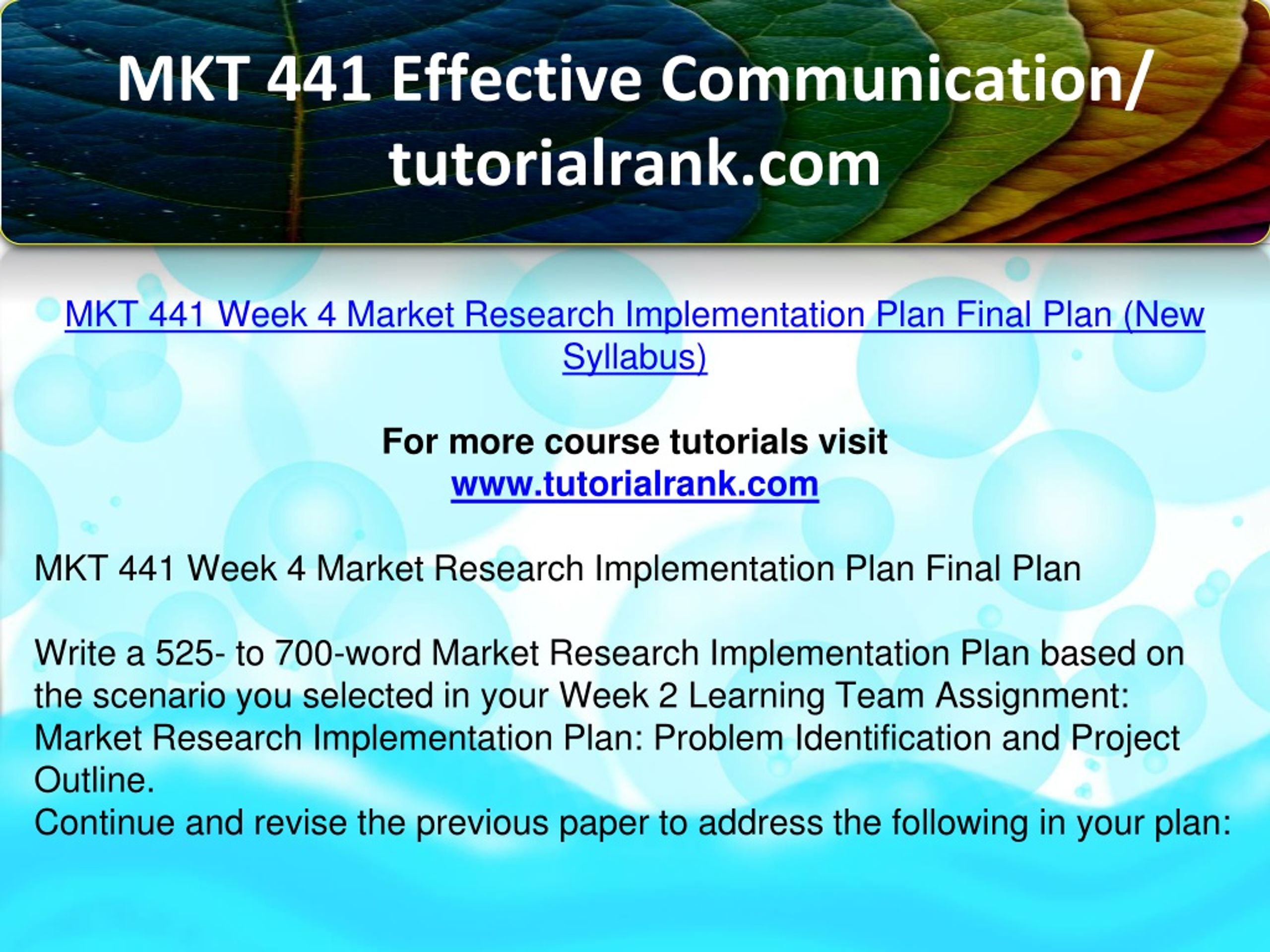 MKT 441 Effective Communication/ tutorialrank.com

MKT 441 Week 4 Market Research Implementation Plan Final Plan (New Syllabus)

For more course tutorials visit
www.tutorialrank.com

MKT 441 Week 4 Market Research Implementation Plan Final Plan

Write a 525- to 700-word Market Research Implementation Plan based on the scenario you selected in your Week 2 Learning Team Assignment: Market Research Implementation Plan: Problem Identification and Project Outline.
Continue and revise the previous paper to address the following in your plan: